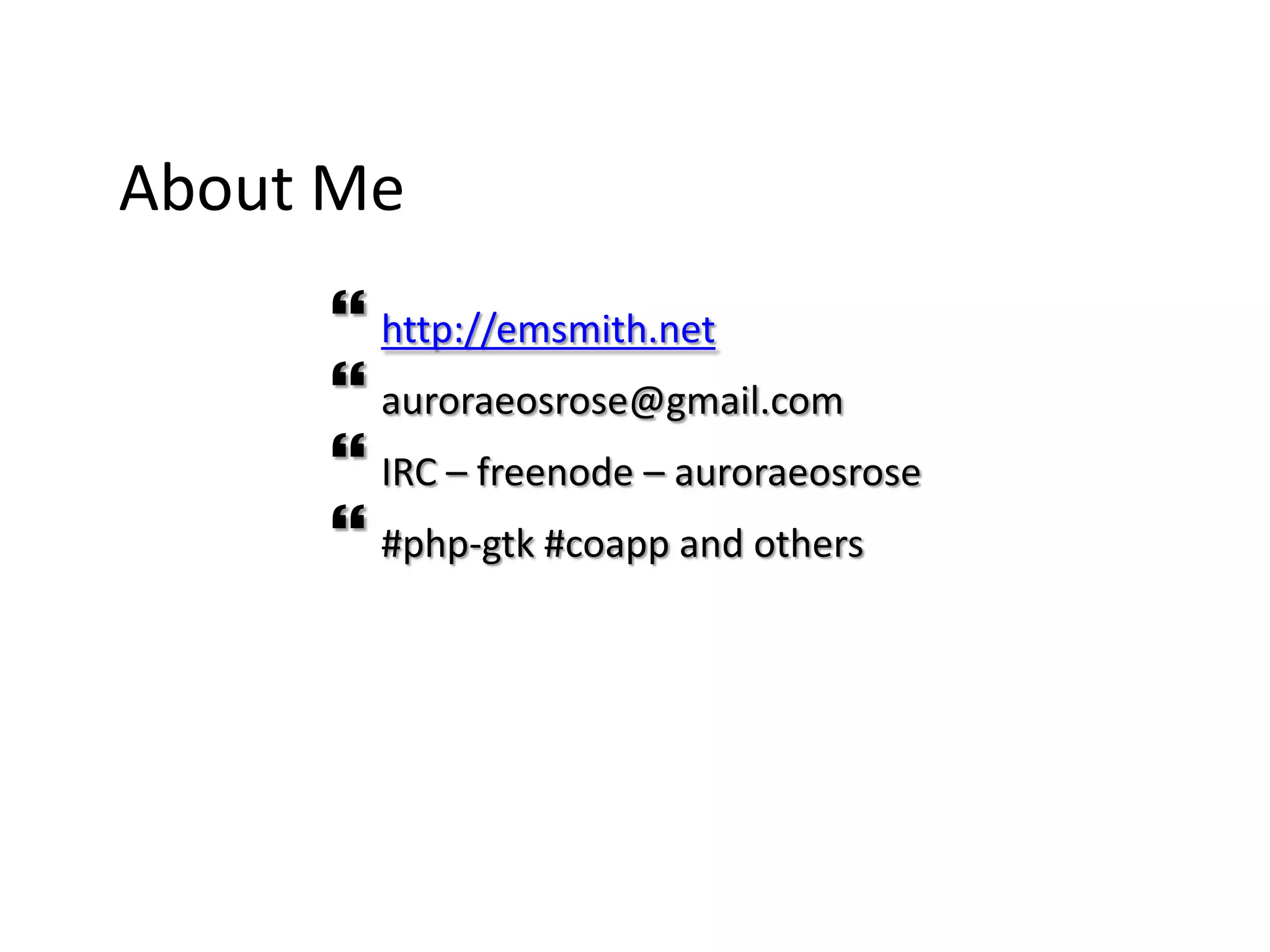 About Me

“ http://emsmith.net
“ auroraeosrose@gmail.com
“ IRC – freenode – auroraeosrose
“ #php-gtk #coapp and others